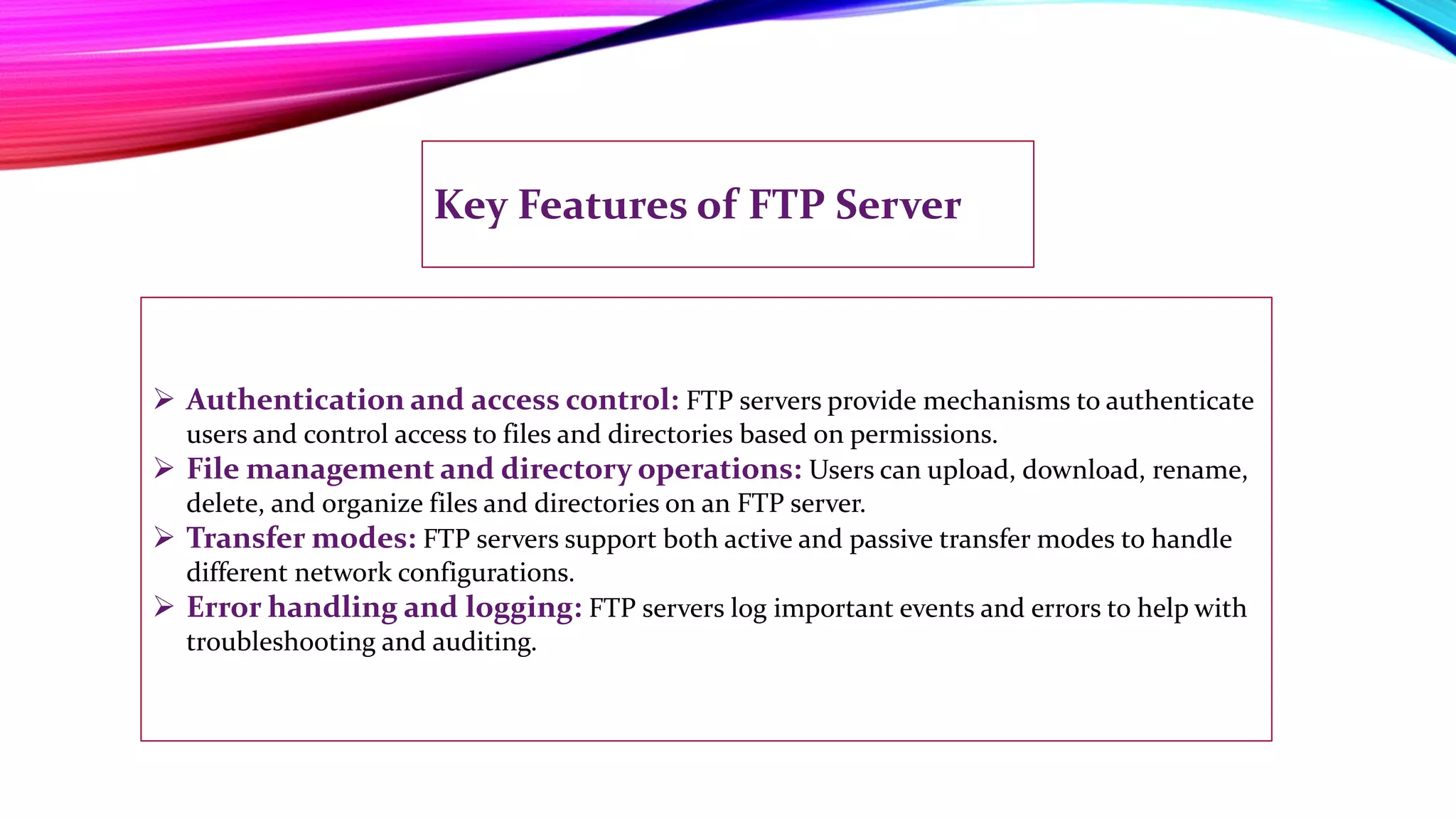 Key Features of FTP Server

➢ Authentication and access control: FTP servers provide mechanisms to authenticate users and control access to files and directories based on permissions.
➢ File management and directory operations: Users can upload, download, rename, delete, and organize files and directories on an FTP server.
➢ Transfer modes: FTP servers support both active and passive transfer modes to handle different network configurations.
➢ Error handling and logging: FTP servers log important events and errors to help with troubleshooting and auditing.